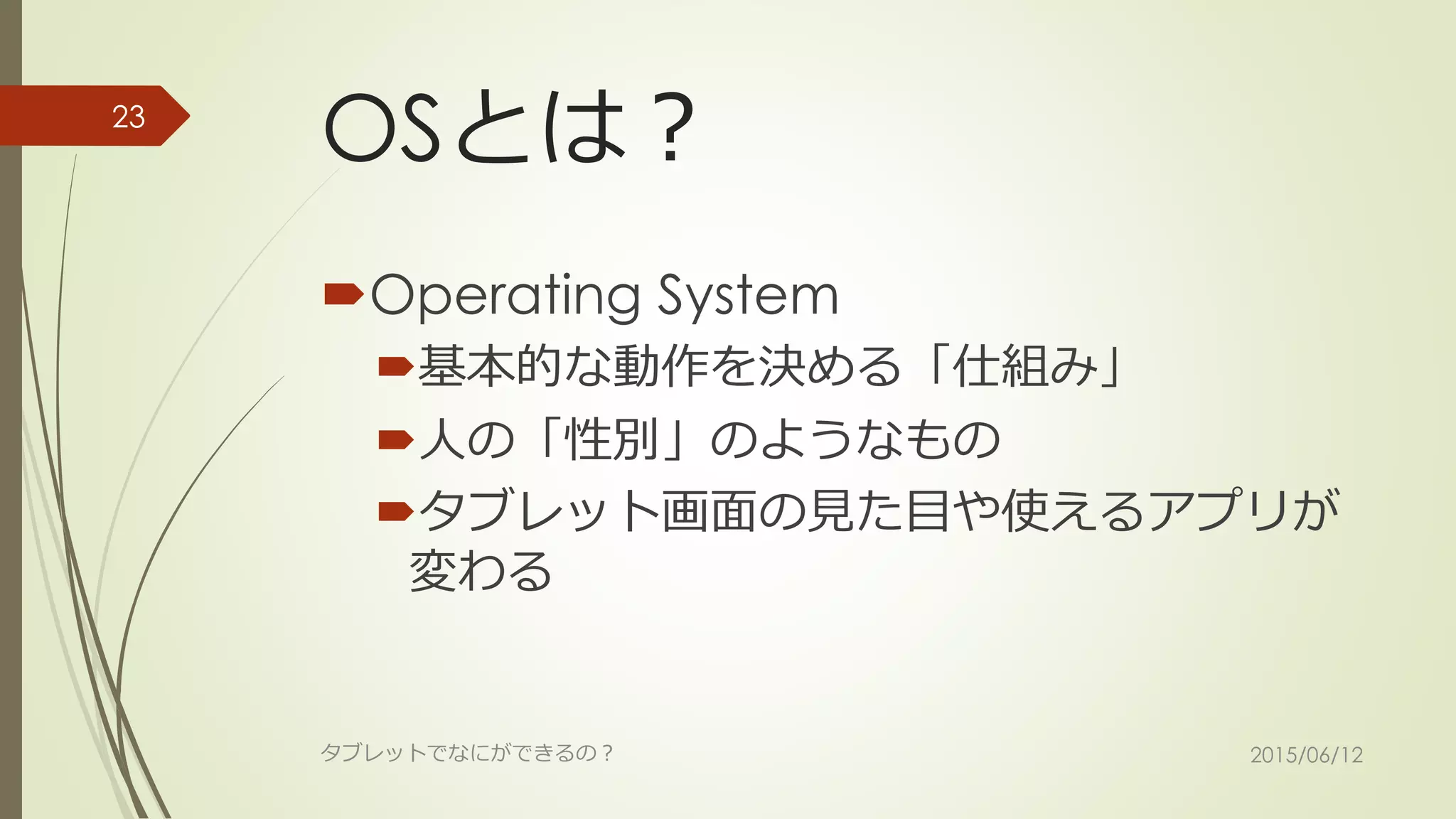 23

OSとは？

Operating System

基本的な動作を決める「仕組み」

人の「性別」のようなもの

タブレット画面の見た目や使えるアプリが変わる

タブレットでなにができるの？

2015/06/12